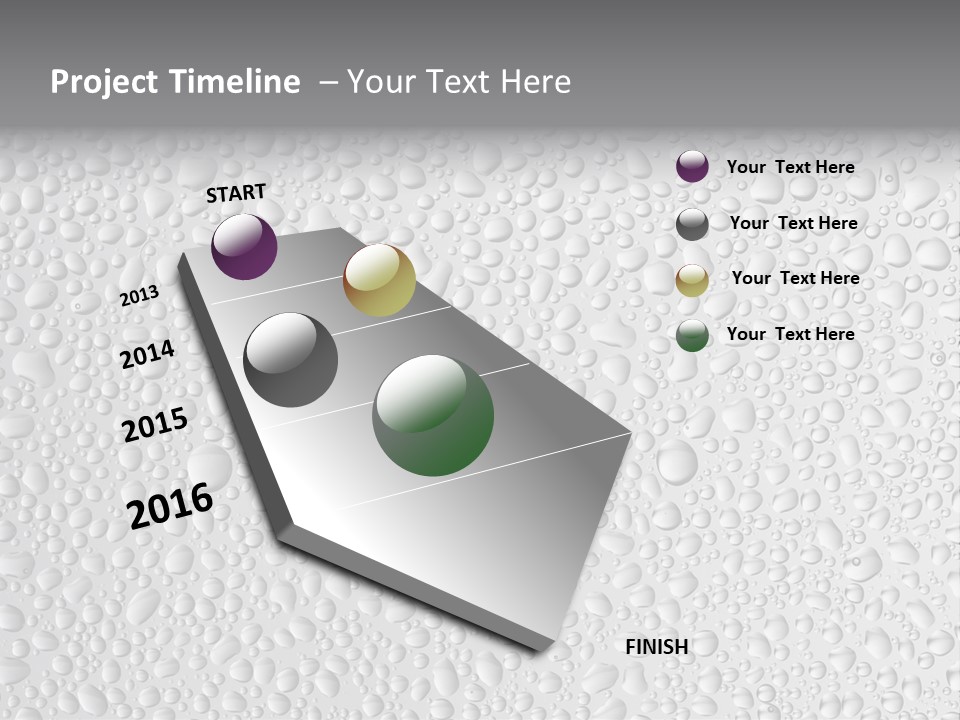 Project Timeline – Your Text Here

START

2013

2014

2015

2016

FINISH

Your Text Here

Your Text Here

Your Text Here

Your Text Here